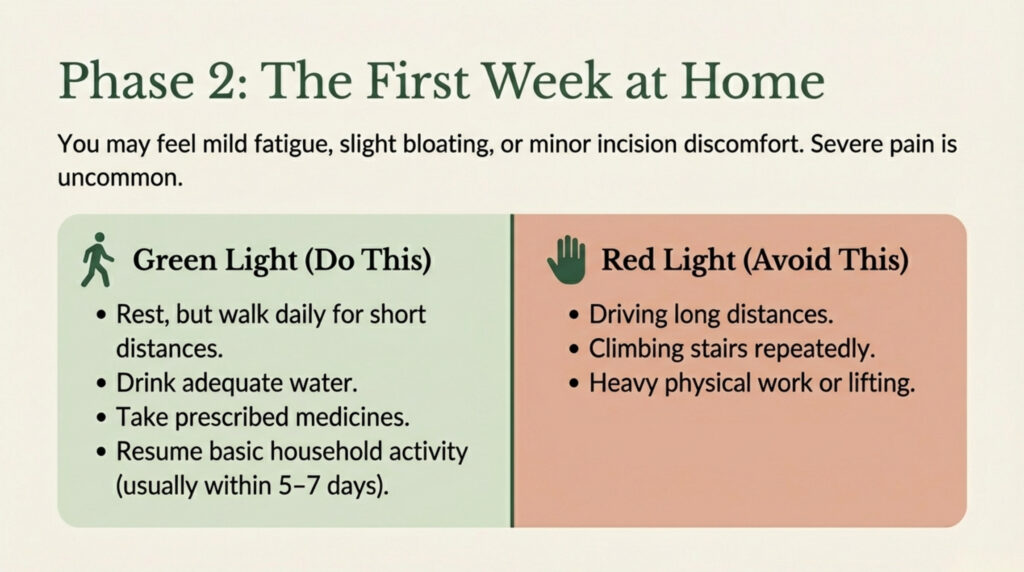 Phase 2: The First Week at Home

You may feel mild fatigue, slight bloating, or minor incision discomfort. Severe pain is uncommon.

Green Light (Do This)

• Rest, but walk daily for short distances.
• Drink adequate water.
• Take prescribed medicines.
• Resume basic household activity (usually within 5–7 days).

Red Light (Avoid This)

• Driving long distances.
• Climbing stairs repeatedly.
• Heavy physical work or lifting.